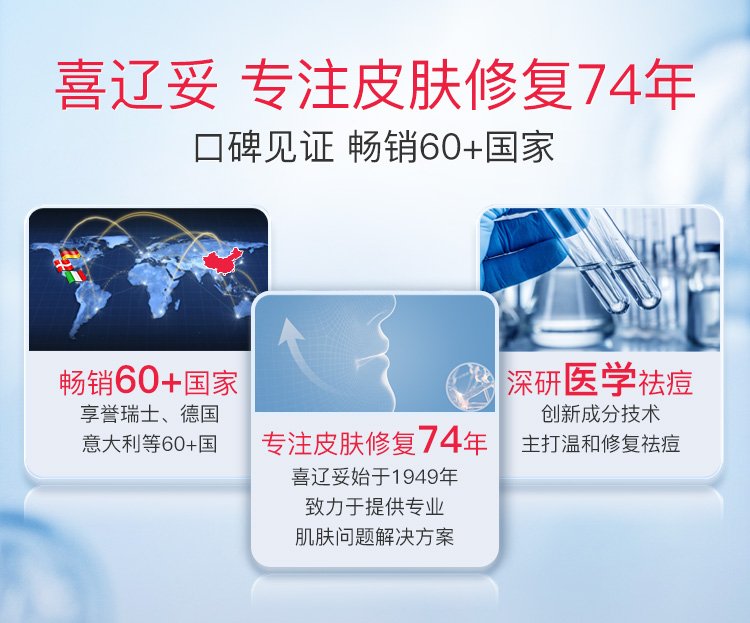 喜辽妥 专注皮肤修复74年

口碑见证 畅销60+国家

畅销60+国家
享誉瑞士、德国
意大利等60+国

专注皮肤修复74年
喜辽妥始于1949年
致力于提供专业
肌肤问题解决方案

深研医学祛痘
创新成分技术
主打温和修复祛痘